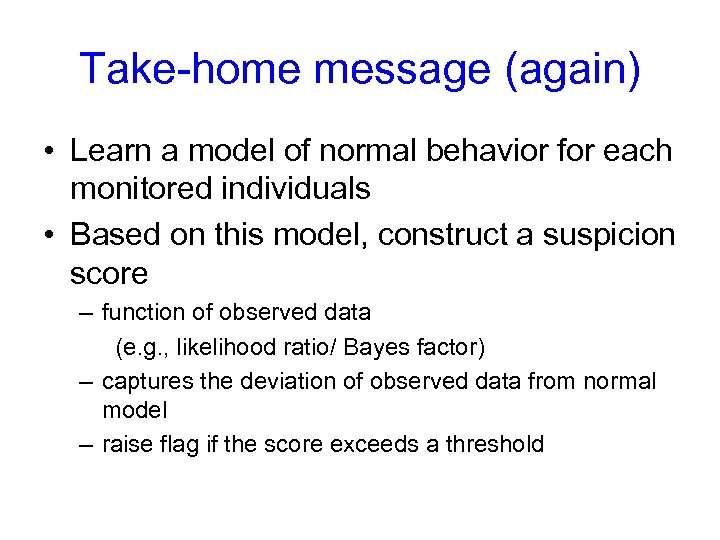 Take-home message (again)

• Learn a model of normal behavior for each monitored individuals

• Based on this model, construct a suspicion score

– function of observed data

(e.g., likelihood ratio/ Bayes factor)

– captures the deviation of observed data from normal model

– raise flag if the score exceeds a threshold